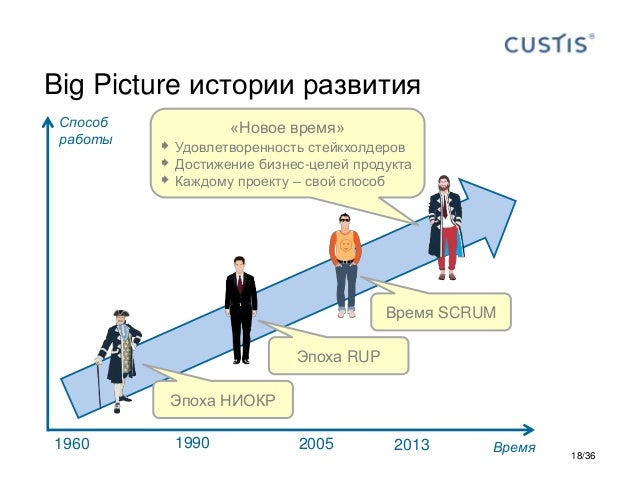 CUSTIS®

Big Picture истории развития

Способ работы

«Новое время»
Удовлетворенность стейкхолдеров
Достижение бизнес-целей продукта
Каждому проекту – свой способ

Время SCRUM

Эпоха RUP

Эпоха НИОКР

1960
1990
2005
2013
Время

18/36